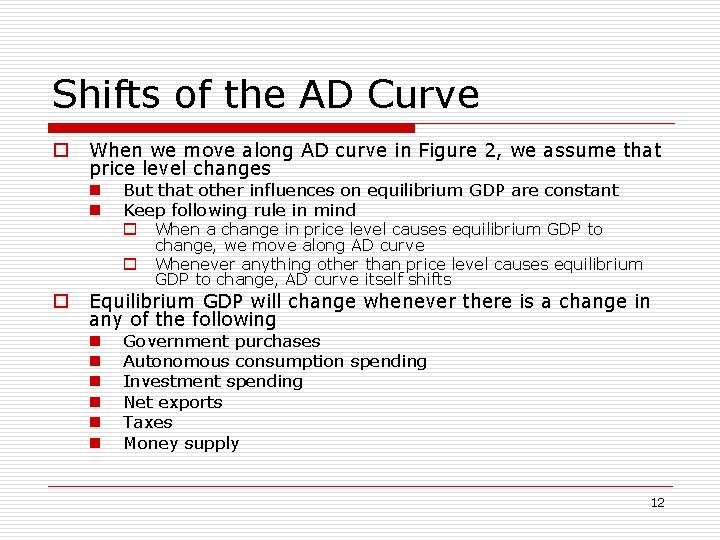 Shifts of the AD Curve

When we move along AD curve in Figure 2, we assume that price level changes

But that other influences on equilibrium GDP are constant

Keep following rule in mind

When a change in price level causes equilibrium GDP to change, we move along AD curve

Whenever anything other than price level causes equilibrium GDP to change, AD curve itself shifts

Equilibrium GDP will change whenever there is a change in any of the following

Government purchases

Autonomous consumption spending

Investment spending

Net exports

Taxes

Money supply

12